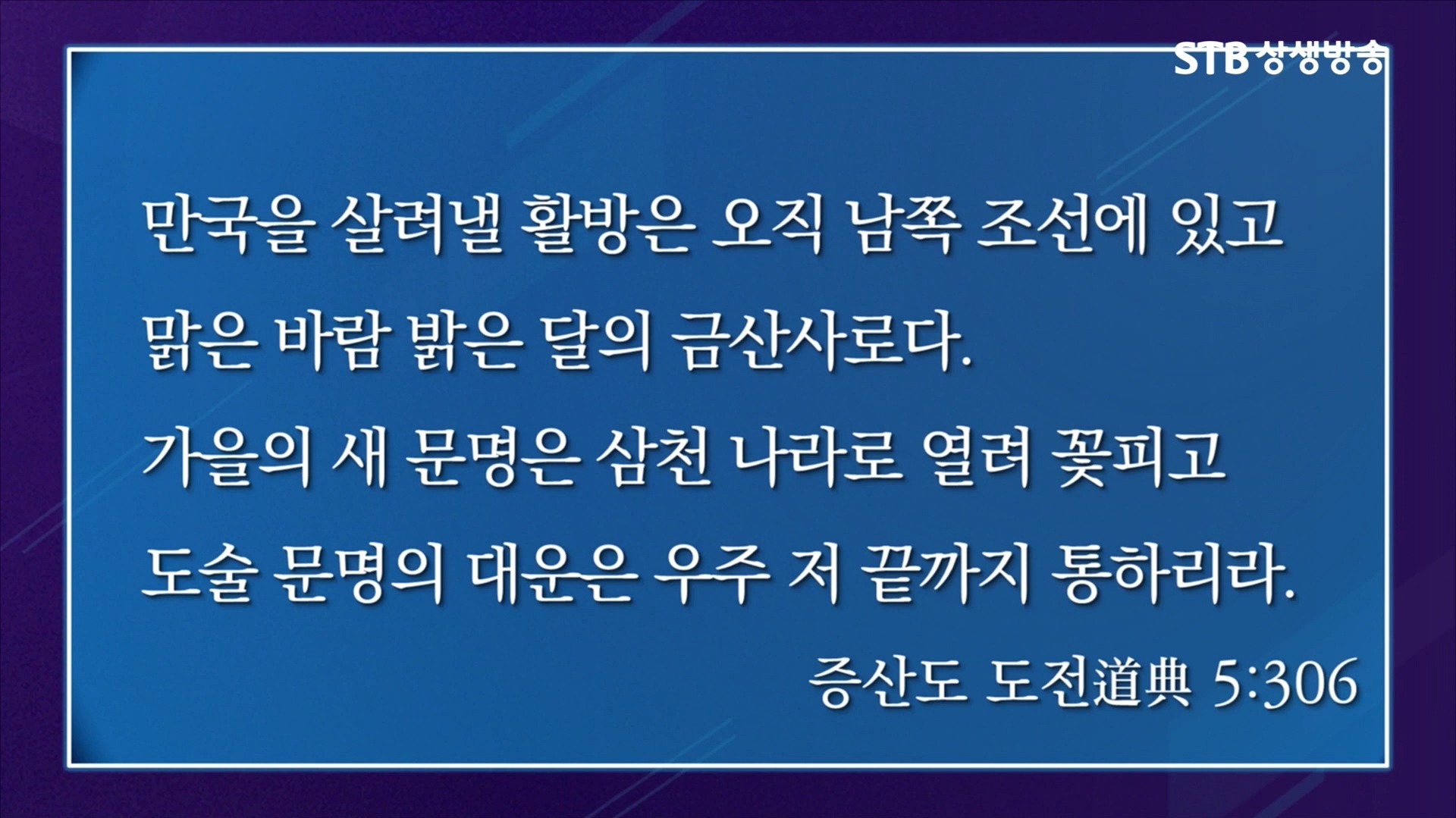 STB 상생방송

만국을 살려낼 활방은 오직 남쪽 조선에 있고
맑은 바람 밝은 달의 금산사로다.
가을의 새 문명은 삼천 나라로 열려 꽃피고
도술 문명의 대운은 우주 저 끝까지 통하리라.

증산도 도전道典 5:306